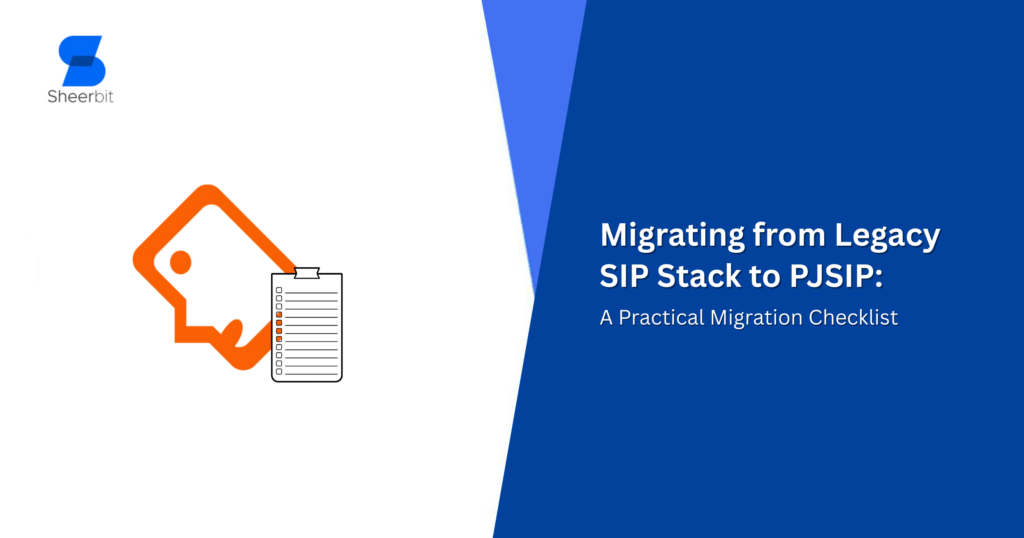 Sheerbit

Migrating from Legacy SIP Stack to PJSIP:

A Practical Migration Checklist